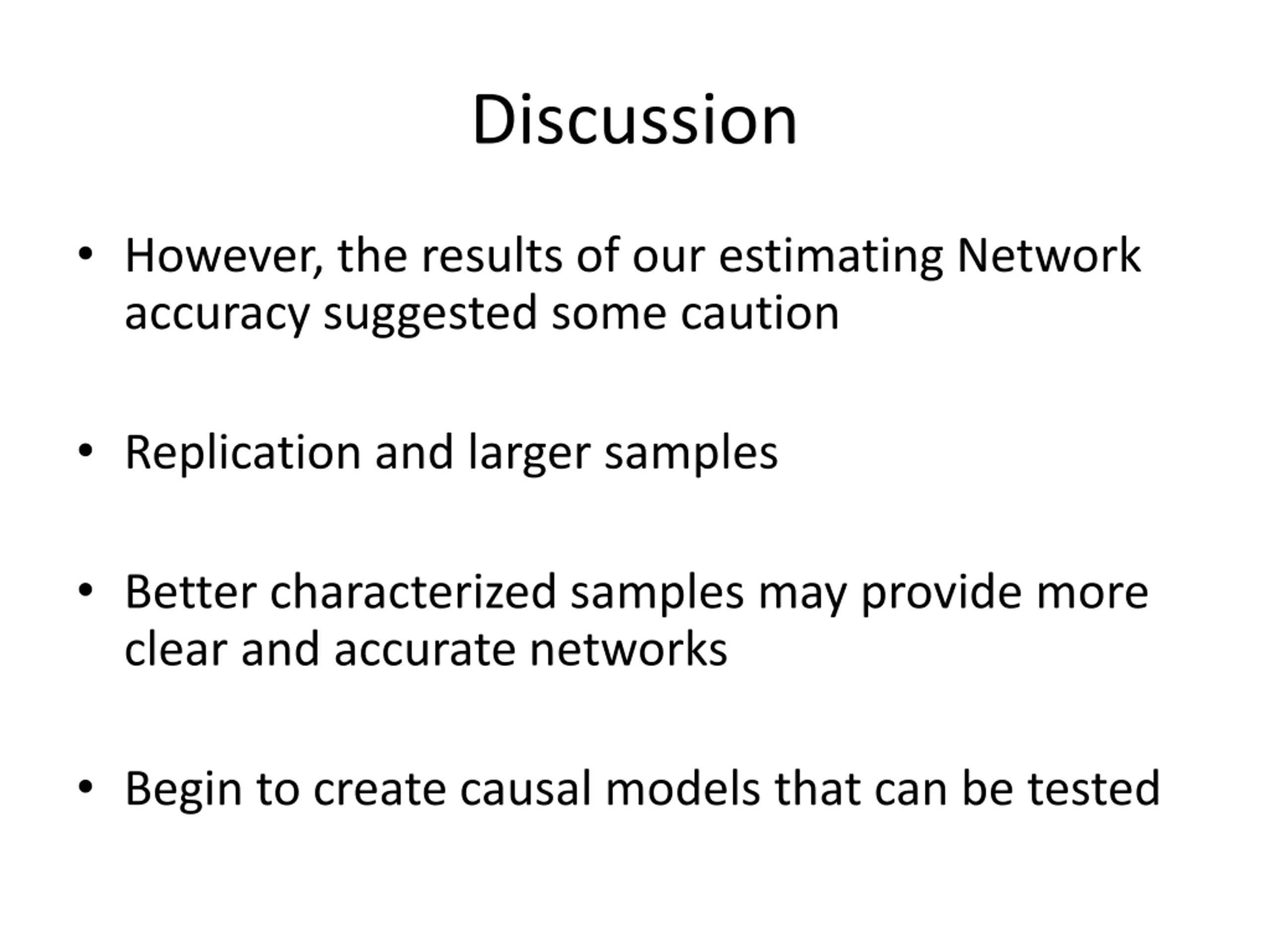 Discussion

• However, the results of our estimating Network accuracy suggested some caution

• Replication and larger samples

• Better characterized samples may provide more clear and accurate networks

• Begin to create causal models that can be tested